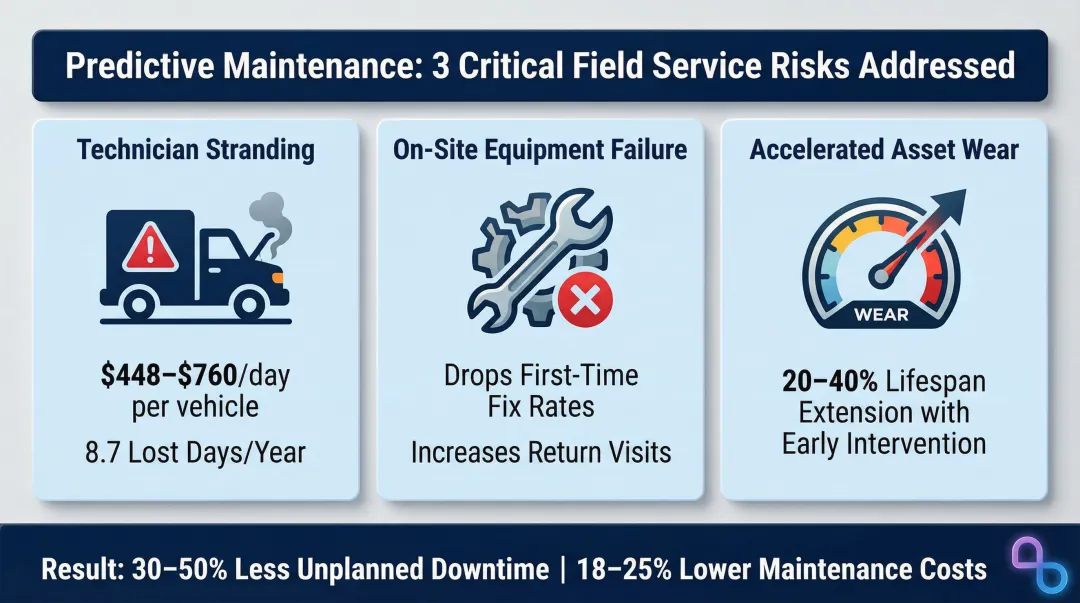 Predictive Maintenance: 3 Critical Field Service Risks Addressed

Technician Stranding

\$448–\$760/day per vehicle

8.7 Lost Days/Year

On-Site Equipment Failure

Drops First-Time Fix Rates

Increases Return Visits

Accelerated Asset Wear

WEAR

20–40% Lifespan Extension with Early Intervention

Result: 30–50% Less Unplanned Downtime | 18–25% Lower Maintenance Costs